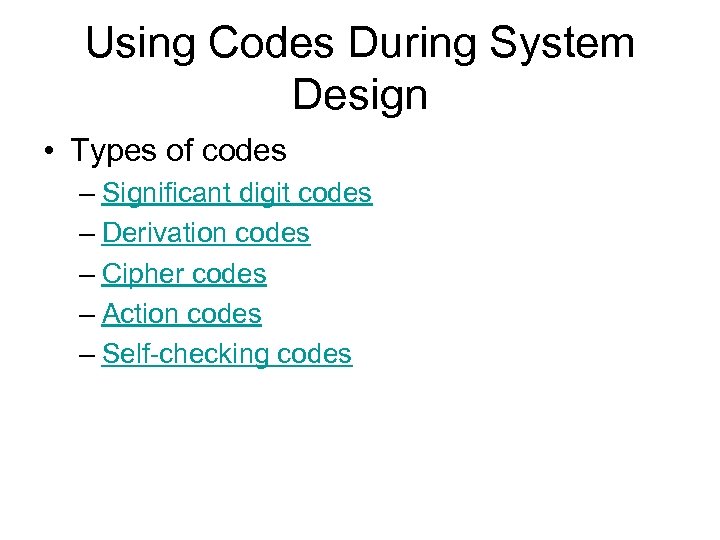 Using Codes During System Design

• Types of codes
– Significant digit codes
– Derivation codes
– Cipher codes
– Action codes
– Self-checking codes